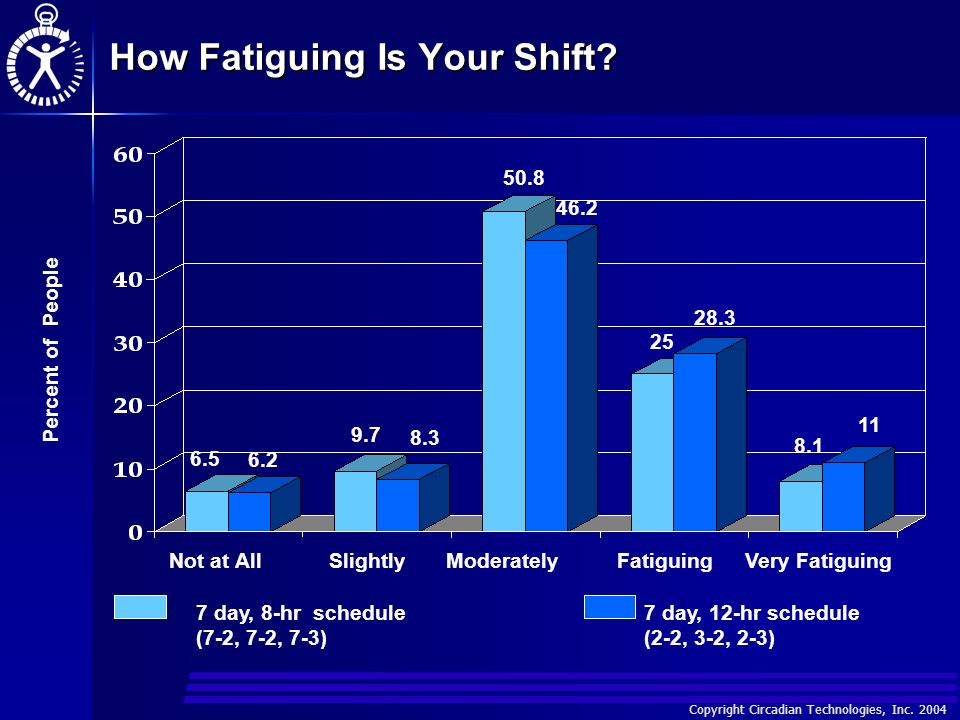 How Fatiguing Is Your Shift?

Percent of People

60
50
40
30
20
10
0

6.5 6.2
9.7 8.3
50.8 46.2
25 28.3
8.1 11

Not at All
Slightly
Moderately
Fatiguing
Very Fatiguing

7 day, 8-hr schedule (7-2, 7-2, 7-3)

7 day, 12-hr schedule (2-2, 3-2, 2-3)

Copyright Circadian Technologies, Inc. 2004